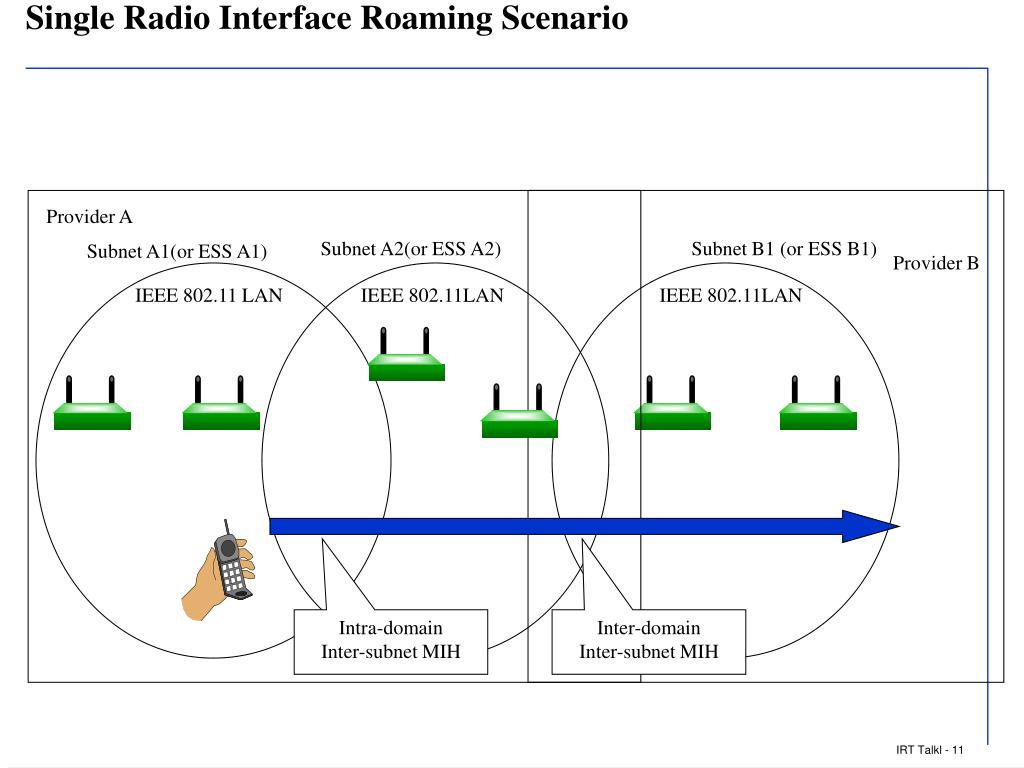 Single Radio Interface Roaming Scenario

Provider A

Subnet A1(or ESS A1)

Subnet A2(or ESS A2)

Subnet B1 (or ESS B1)

Provider B

IEEE 802.11 LAN

IEEE 802.11LAN

IEEE 802.11LAN

Intra-domain Inter-subnet MIH

Inter-domain Inter-subnet MIH

IRT Talkl - 11